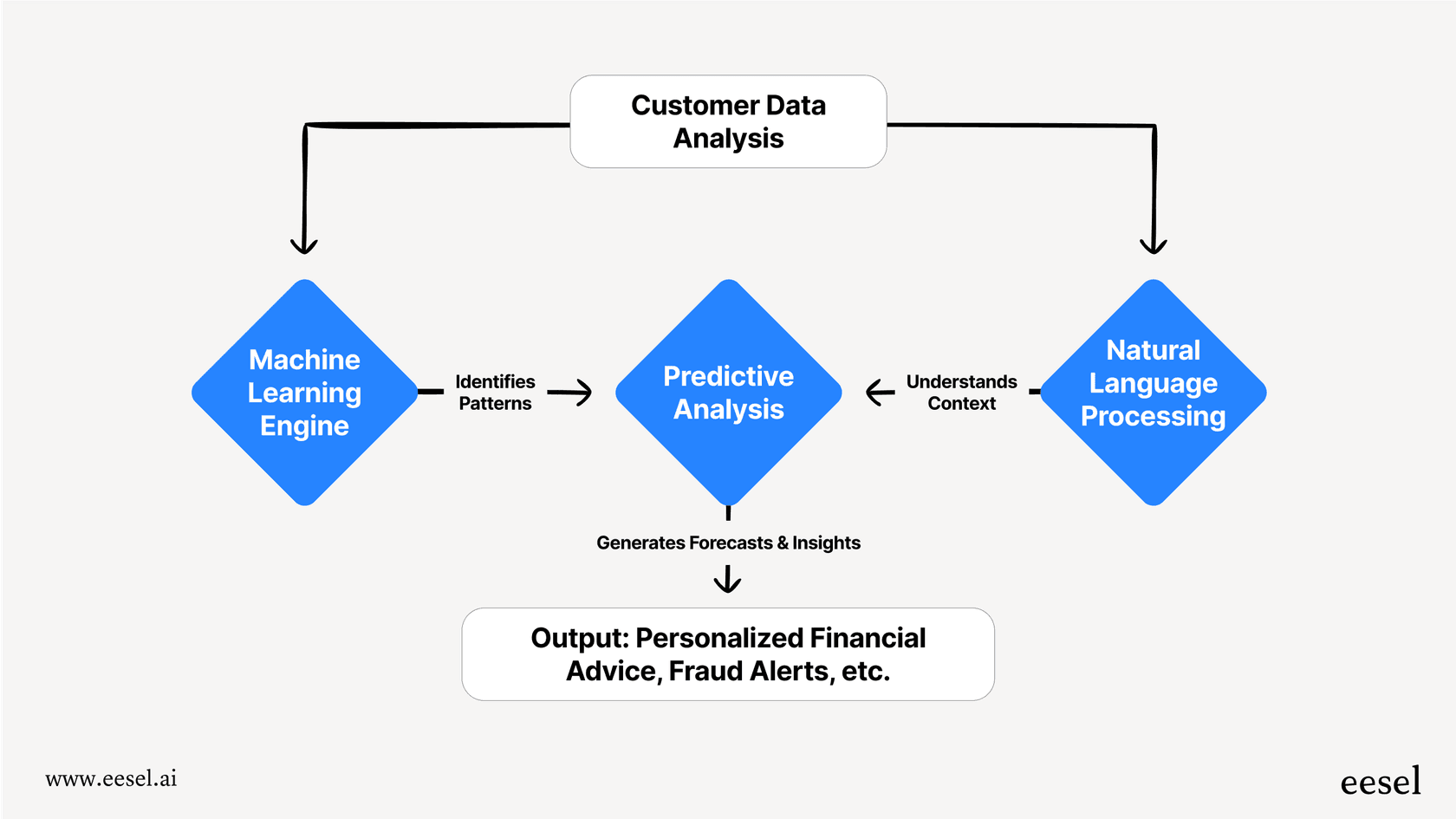 Customer Data Analysis

Machine Learning Engine

Identifies Patterns

Predictive Analysis

Understands Context

Natural Language Processing

Generates Forecasts & Insights

Output: Personalized Financial Advice, Fraud Alerts, etc.

www.eesel.ai

eesel